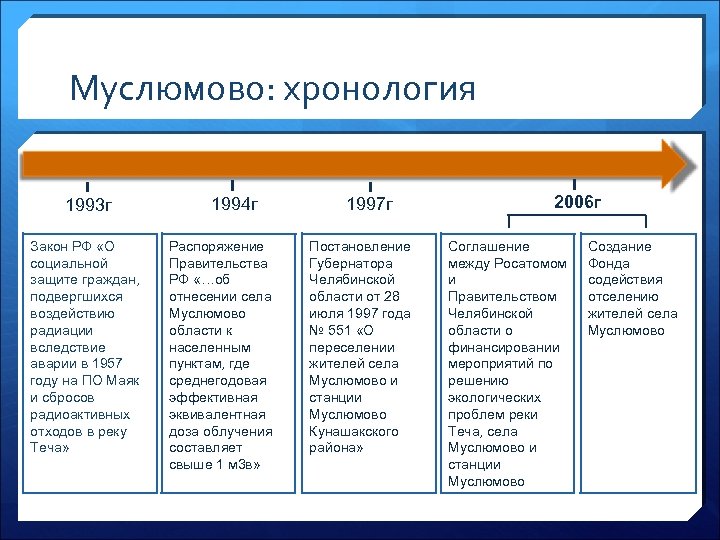 Муслюмово: хронология

1993г

1994г

1997г

2006г

Закон РФ «О социальной защите граждан, подвергшихся воздействию радиации вследствие аварии в 1957 году на ПО Маяк и сбросов радиоактивных отходов в реку Теча»

Распоряжение Правительства РФ «…об отнесении села Муслюмово области к населенным пунктам, где среднегодовая эффективная эквивалентная доза облучения составляет свыше 1 мЗв»

Постановление Губернатора Челябинской области от 28 июля 1997 года № 551 «О переселении жителей села Муслюмово и станции Муслюмово Кунашакского района»

Соглашение между Росатомом и Правительством Челябинской области о финансировании мероприятий по решению экологических проблем реки Теча, села Муслюмово и станции Муслюмово

Создание Фонда содействия отселению жителей села Муслюмово